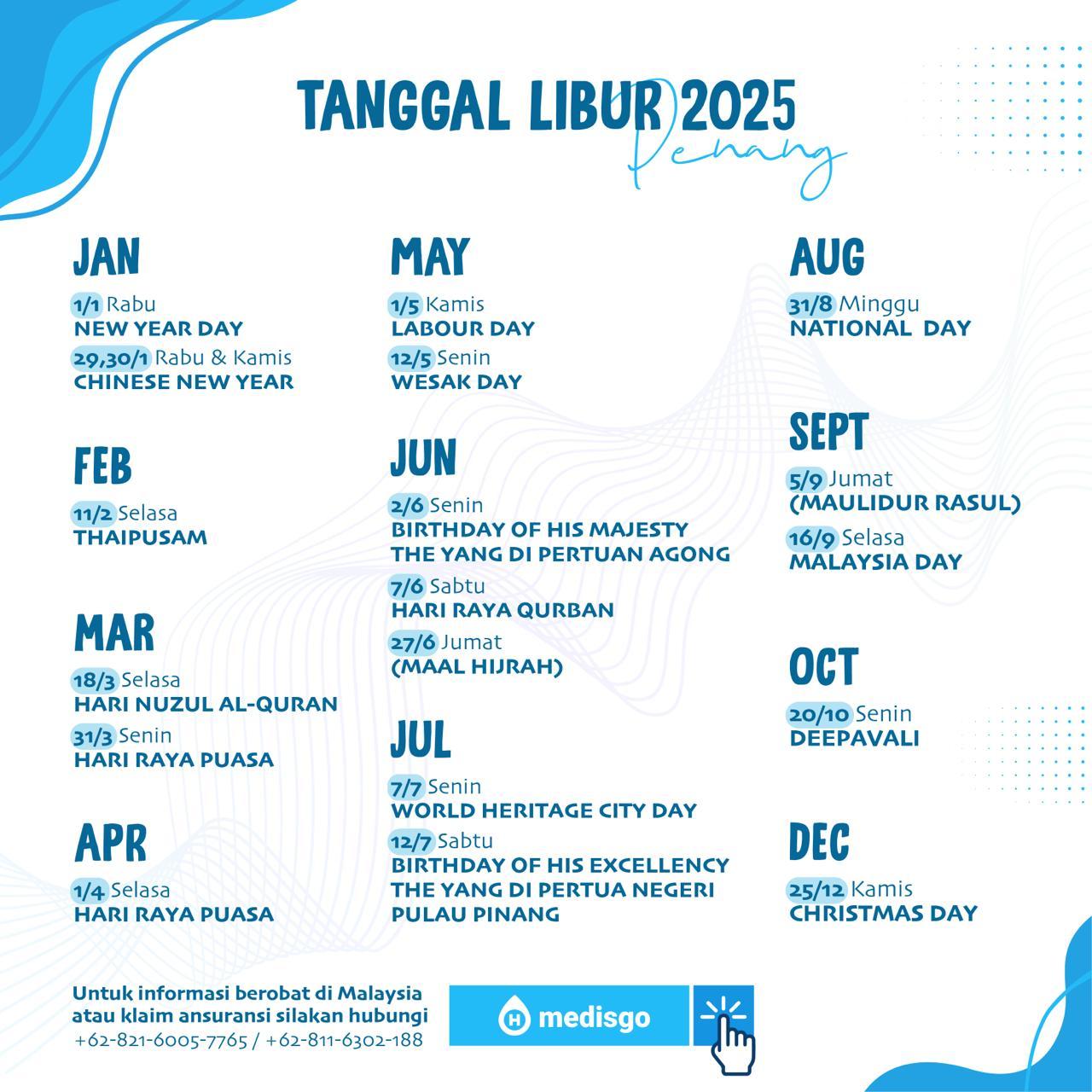 TANGGAL LIBUR 2025
Penang

JAN
1/1 Rabu
NEW YEAR DAY
29,30/1 Rabu & Kamis
CHINESE NEW YEAR

FEB
11/2 Selasa
THAIPUSAM

MAR
18/3 Selasa
HARI NUZUL AL-QURAN
31/3 Senin
HARI RAYA PUASA

APR
1/4 Selasa
HARI RAYA PUASA

MAY
1/5 Kamis
LABOUR DAY
12/5 Senin
WESAK DAY

JUN
2/6 Senin
BIRTHDAY OF HIS MAJESTY THE YANG DI PERTUAN AGONG
7/6 Sabtu
HARI RAYA QURBAN
27/6 Jumat
(MAAL HIJRAH)

JUL
7/7 Senin
WORLD HERITAGE CITY DAY
12/7 Sabtu
BIRTHDAY OF HIS EXCELLENCY THE YANG DI PERTUA NEGERI PULAU PINANG

AUG
31/8 Minggu
NATIONAL DAY

SEPT
5/9 Jumat
(MAULIDUR RASUL)
16/9 Selasa
MALAYSIA DAY

OCT
20/10 Senin
DEEPAVALI

DEC
25/12 Kamis
CHRISTMAS DAY

Untuk informasi berobat di Malaysia atau klaim ansuransi silakan hubungi
+62-821-6005-7765 / +62-811-6302-188

medisgo